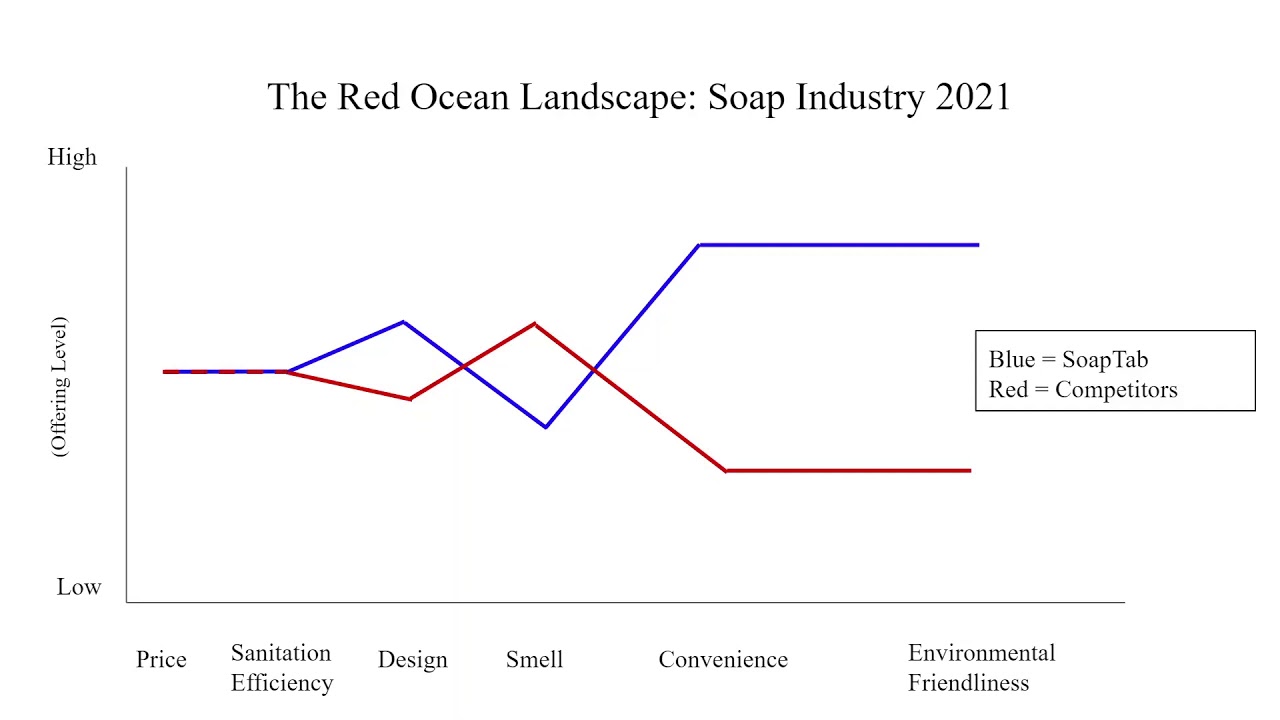 The Red Ocean Landscape: Soap Industry 2021

High

(Offering Level)

Low

Blue = SoapTab
Red = Competitors

Price

Sanitation Efficiency

Design

Smell

Convenience

Environmental Friendliness